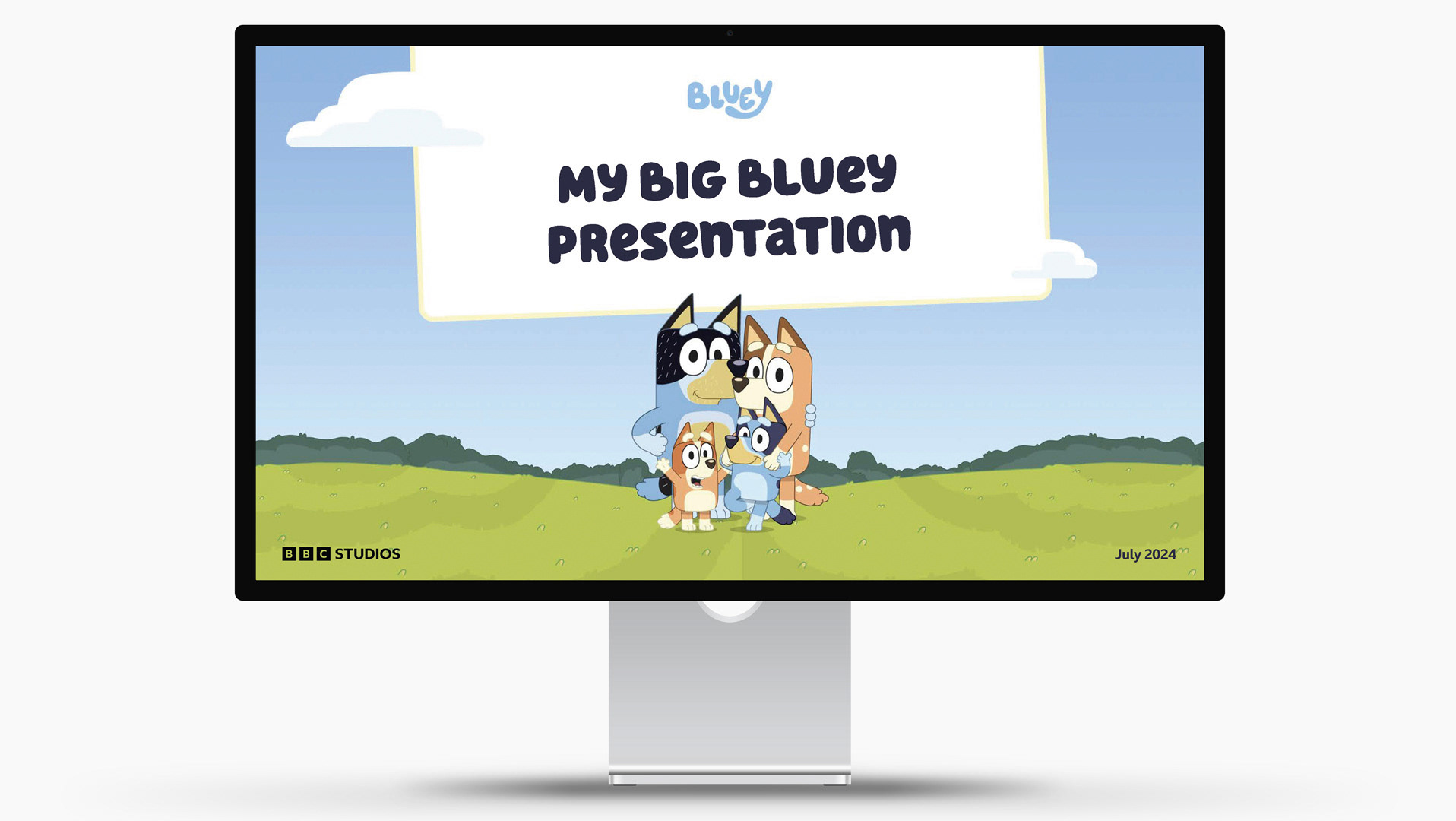 BLUEY

MY BIG BLUEY PRESENTATION

BBC STUDIOS

July 2024